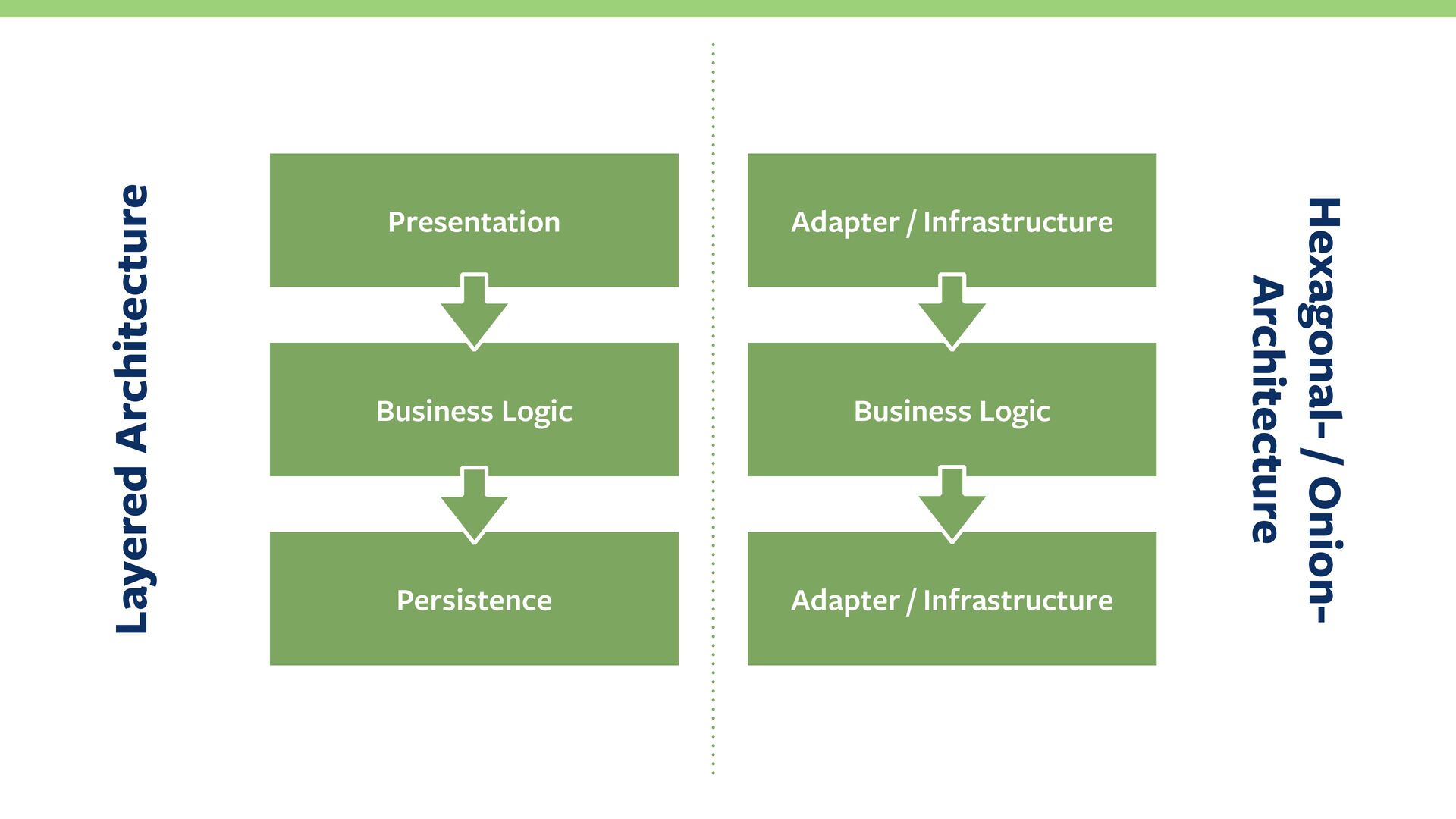 Layered Architecture

Presentation

Business Logic

Persistence

Adapter / Infrastructure

Business Logic

Adapter / Infrastructure

Hexagonal- / Onion-Architecture